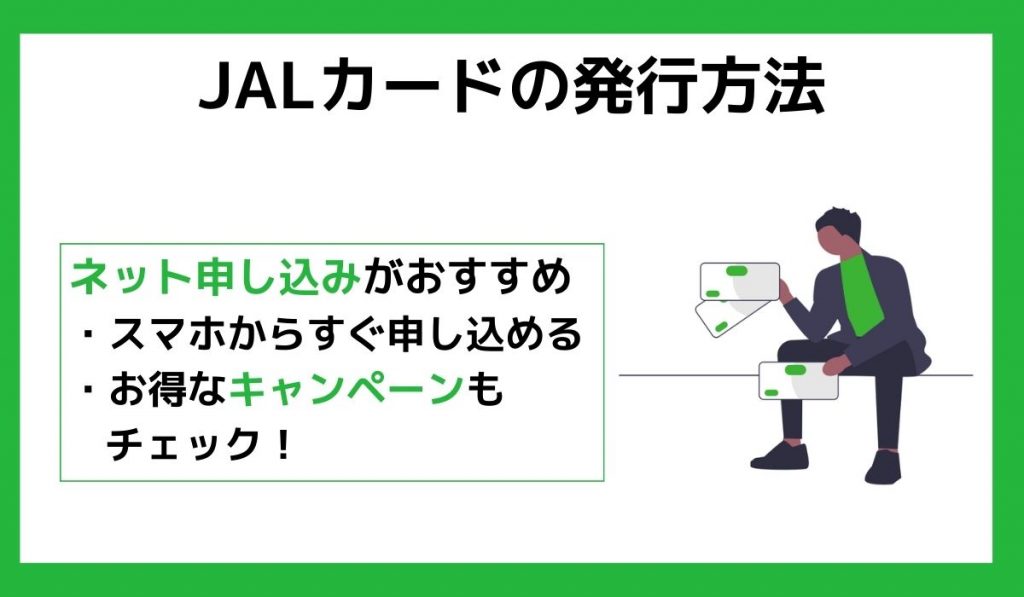 JALカードの発行方法

ネット申し込みがおすすめ
・スマホからすぐ申し込める
・お得なキャンペーンもチェック！